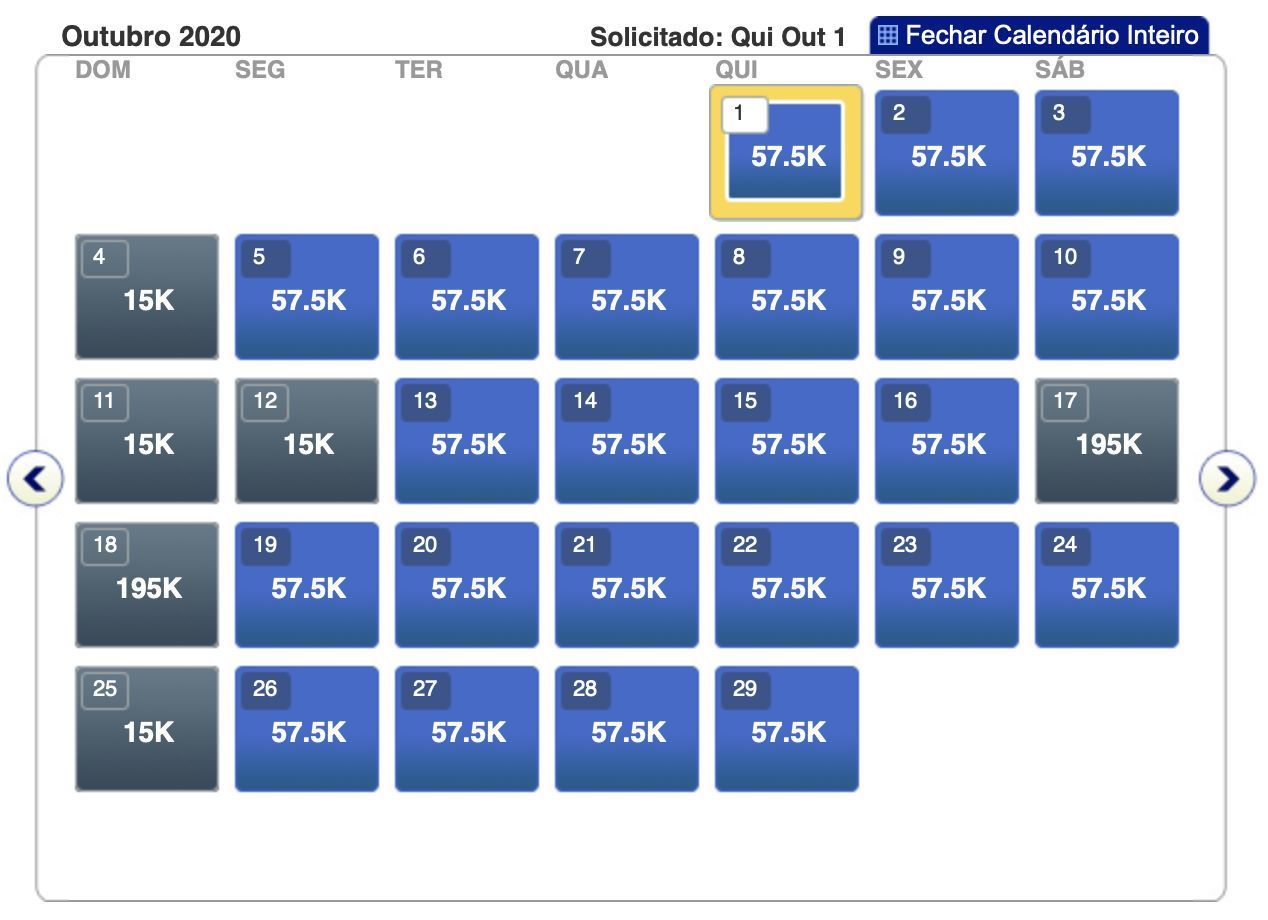 Outubro 2020

Solicitado: Qui Out 1

Fechar Calendário Inteiro

| DOM | SEG | TER | QUA | QUI | SEX | SÁB |
|---|---|---|---|---|---|---|
| | | | | 1 57.5K | 2 57.5K | 3 57.5K |
| 4 15K | 5 57.5K | 6 57.5K | 7 57.5K | 8 57.5K | 9 57.5K | 10 57.5K |
| 11 15K | 12 15K | 13 57.5K | 14 57.5K | 15 57.5K | 16 57.5K | 17 195K |
| 18 195K | 19 57.5K | 20 57.5K | 21 57.5K | 22 57.5K | 23 57.5K | 24 57.5K |
| 25 15K | 26 57.5K | 27 57.5K | 28 57.5K | 29 57.5K | | |